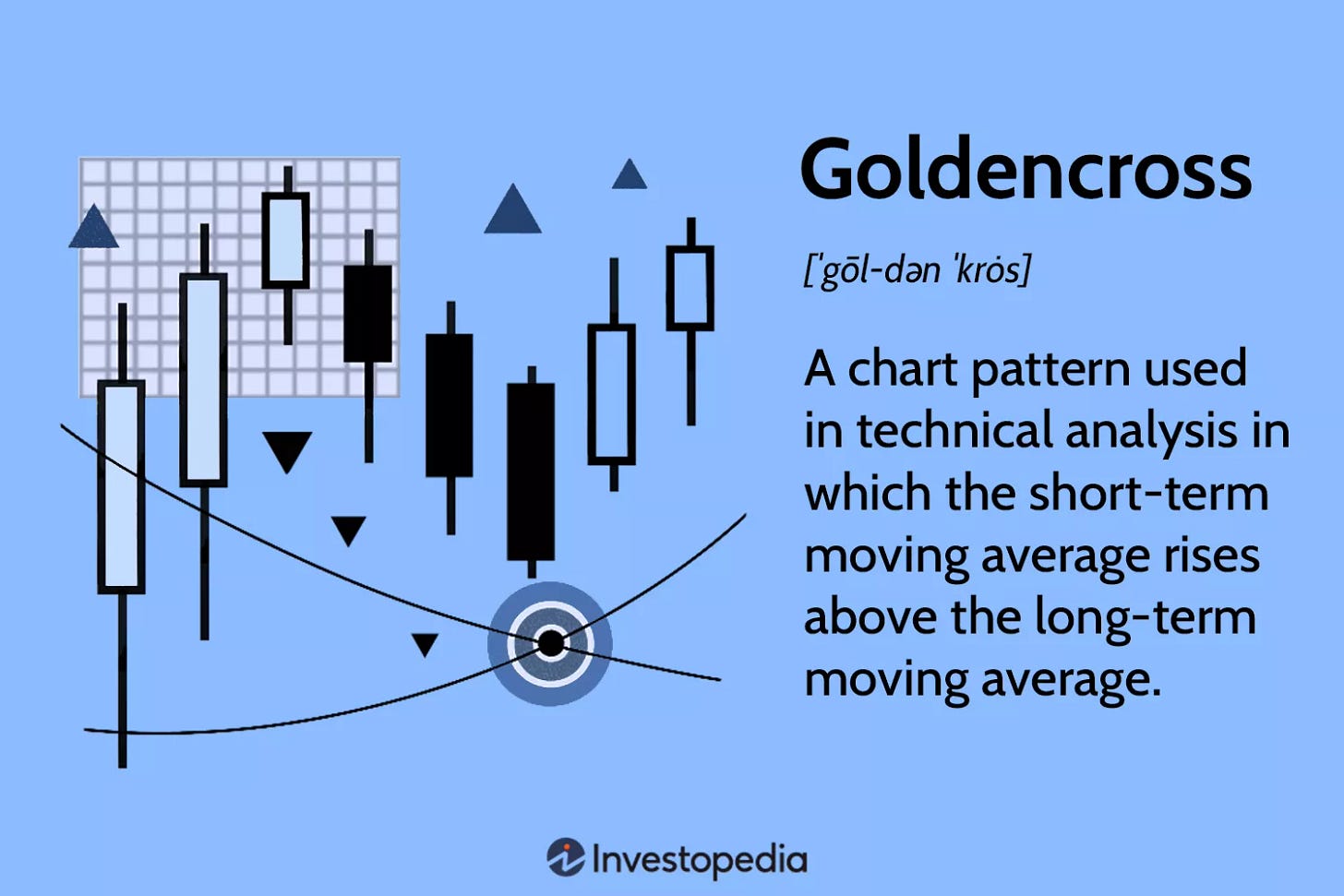 Goldencross

[ˈgōl-dən ˈkrȯs]

A chart pattern used in technical analysis in which the short-term moving average rises above the long-term moving average.

Investopedia